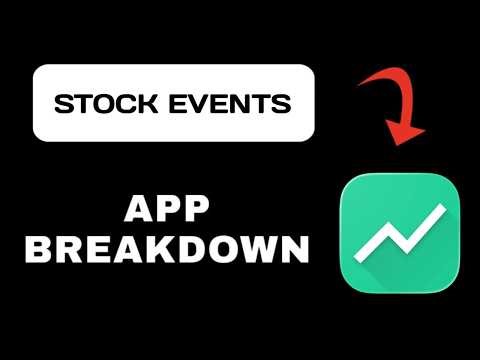 STOCK EVENTS

APP BREAKDOWN